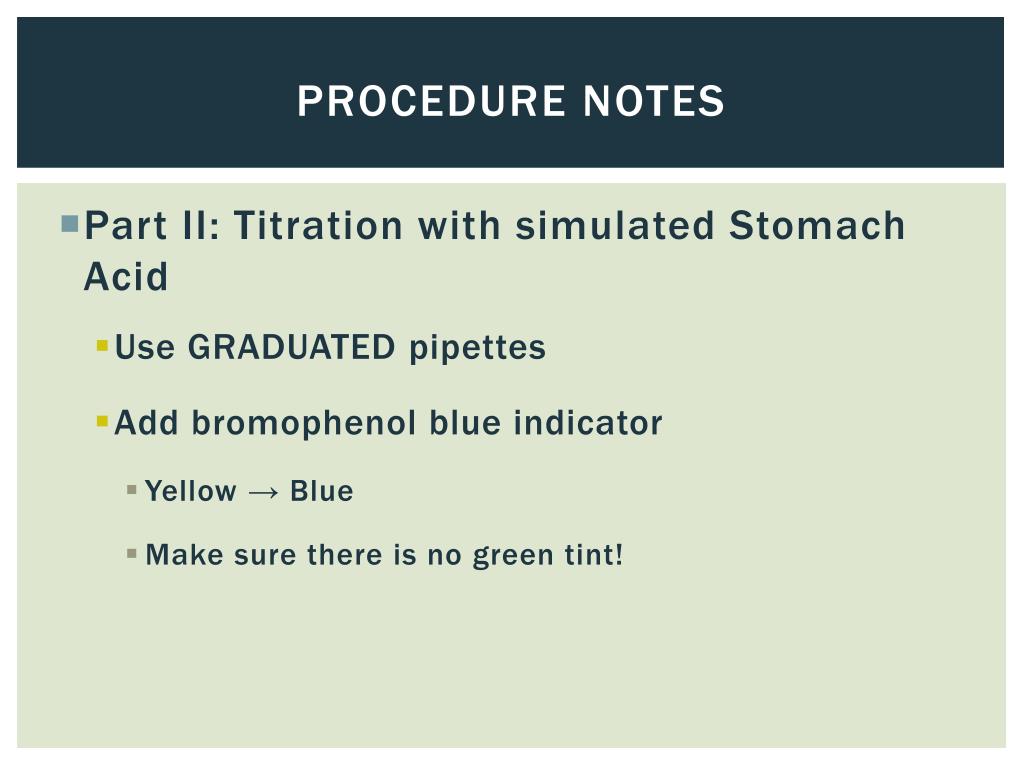 PROCEDURE NOTES

Part II: Titration with simulated Stomach Acid

Use GRADUATED pipettes

Add bromophenol blue indicator

Yellow → Blue

Make sure there is no green tint!